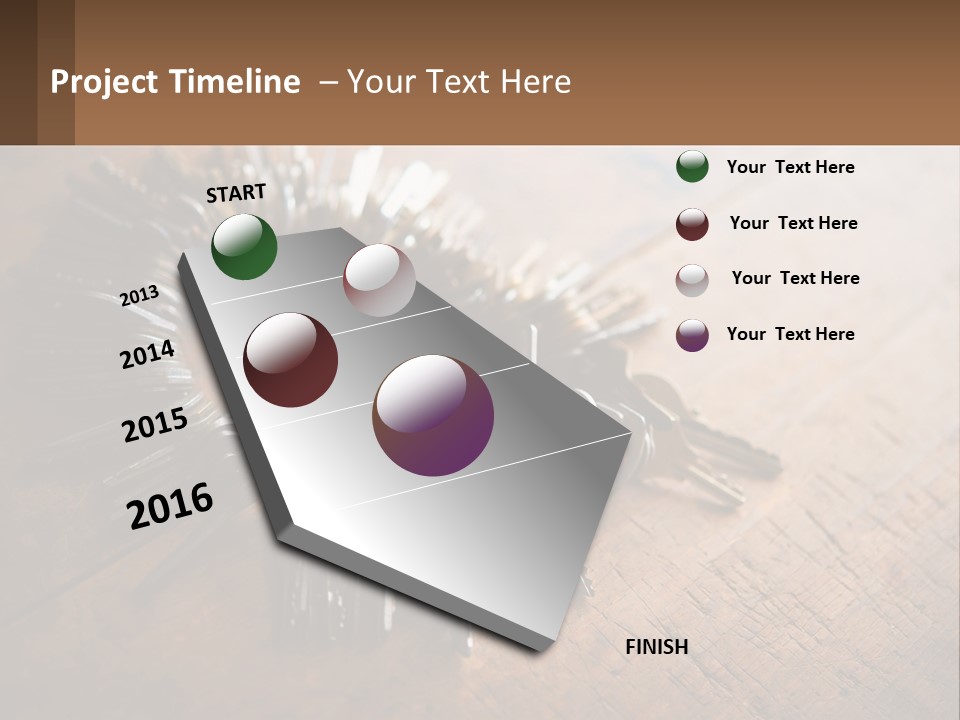 Project Timeline – Your Text Here

START

2013

2014

2015

2016

FINISH

Your Text Here

Your Text Here

Your Text Here

Your Text Here